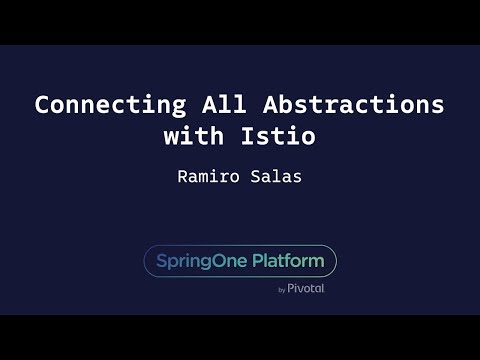 Connecting All Abstractions with Istio

Ramiro Salas

SpringOne Platform

by Pivotal